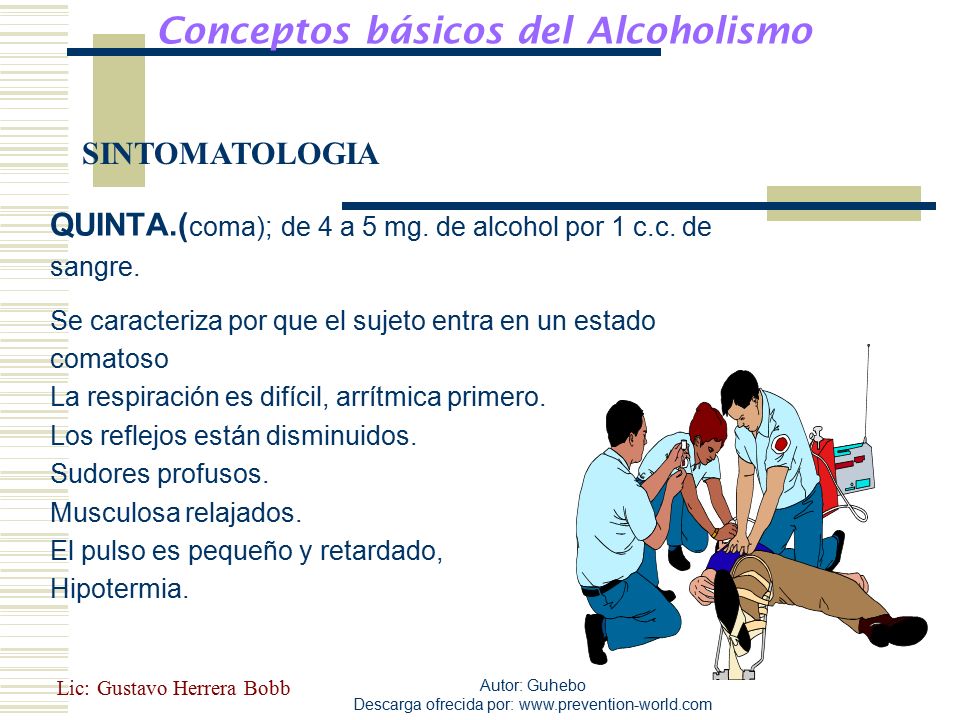 Conceptos básicos del Alcoholismo

SINTOMATOLOGIA

QUINTA.(coma); de 4 a 5 mg. de alcohol por 1 c.c. de sangre.

Se caracteriza por que el sujeto entra en un estado comatoso
La respiración es difícil, arrítmica primero.
Los reflejos están disminuidos.
Sudores profusos.
Musculosa relajados.
El pulso es pequeño y retardado,
Hipotermia.

Lic: Gustavo Herrera Bobb

Autor: Guhebo
Descarga ofrecida por: www.prevention-world.com